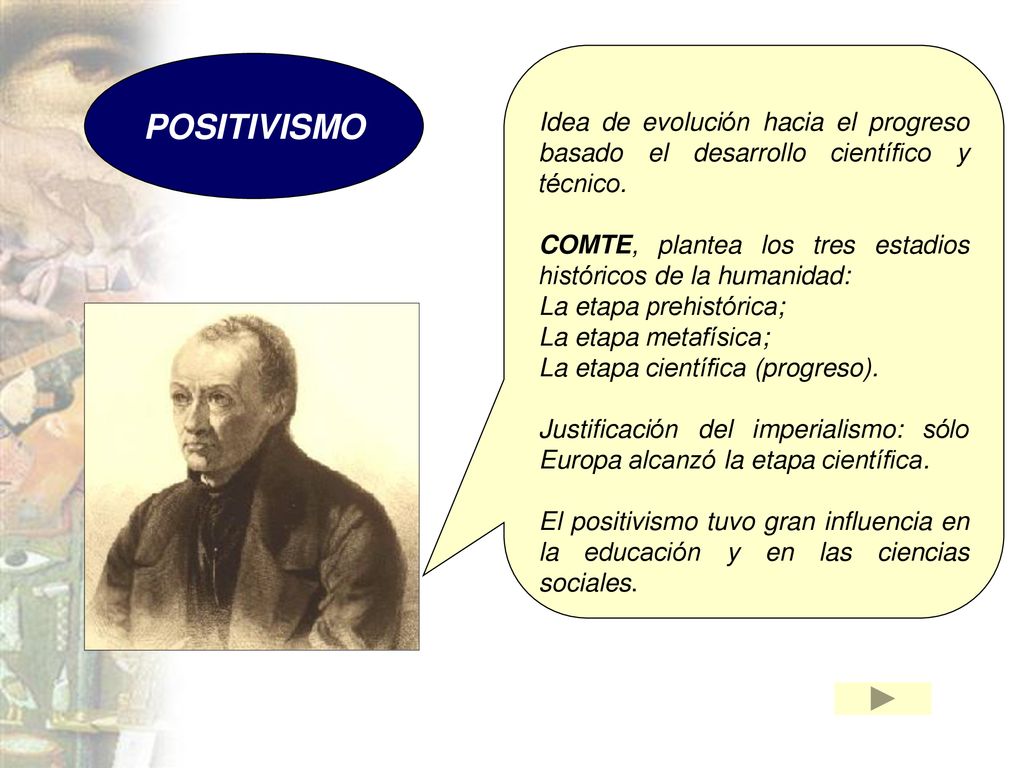 POSITIVISMO

Idea de evolución hacia el progreso basado el desarrollo científico y técnico.

COMTE, plantea los tres estadios históricos de la humanidad:
La etapa prehistórica;
La etapa metafísica;
La etapa científica (progreso).

Justificación del imperialismo: sólo Europa alcanzó la etapa científica.

El positivismo tuvo gran influencia en la educación y en las ciencias sociales.